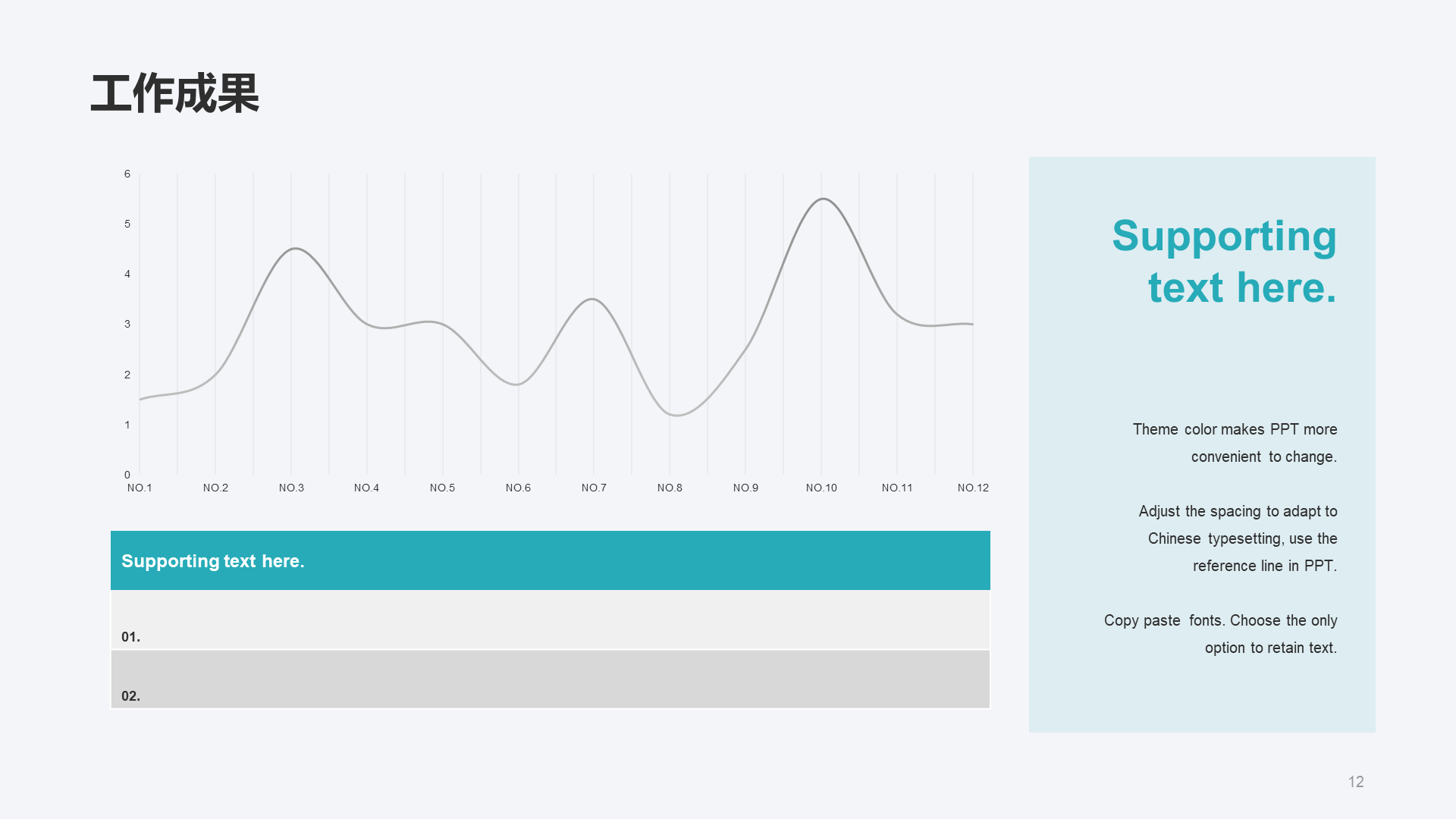 工作成果

6
5
4
3
2
1
0

NO.1 NO.2 NO.3 NO.4 NO.5 NO.6 NO.7 NO.8 NO.9 NO.10 NO.11 NO.12

Supporting text here.

01.

02.

Supporting text here.

Theme color makes PPT more convenient to change.

Adjust the spacing to adapt to Chinese typesetting, use the reference line in PPT.

Copy paste fonts. Choose the only option to retain text.

12